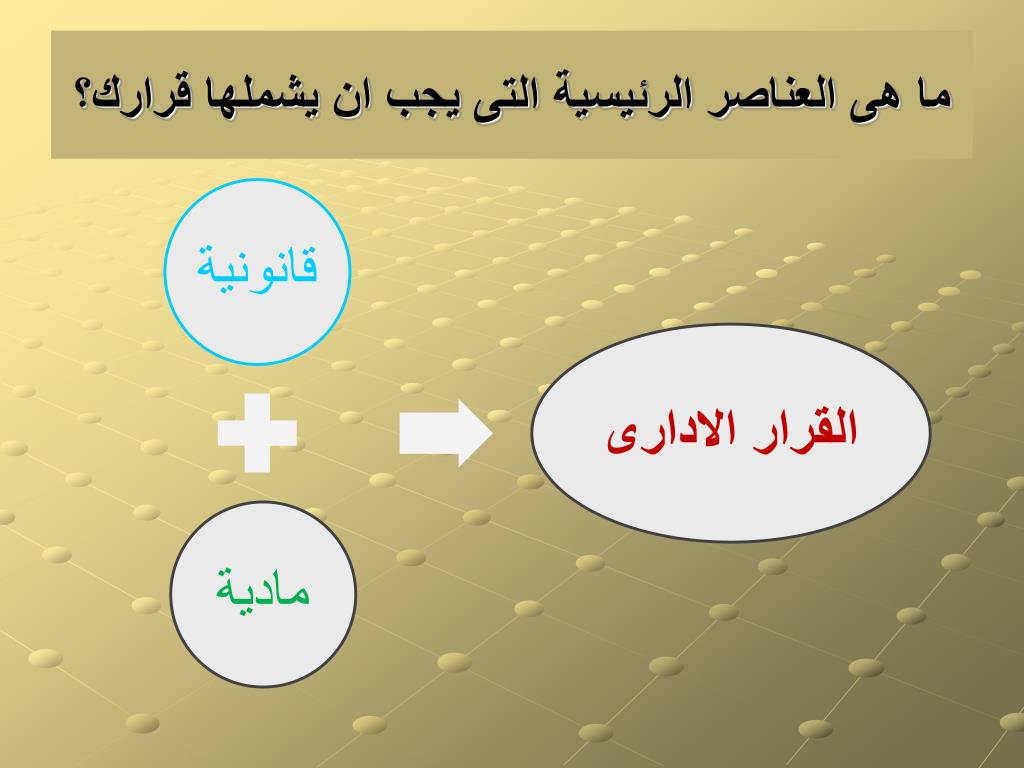 ما هى العناصر الرئيسية التى يجب ان يشملها قرارك؟

قانونية

مادية

القرار الادارى